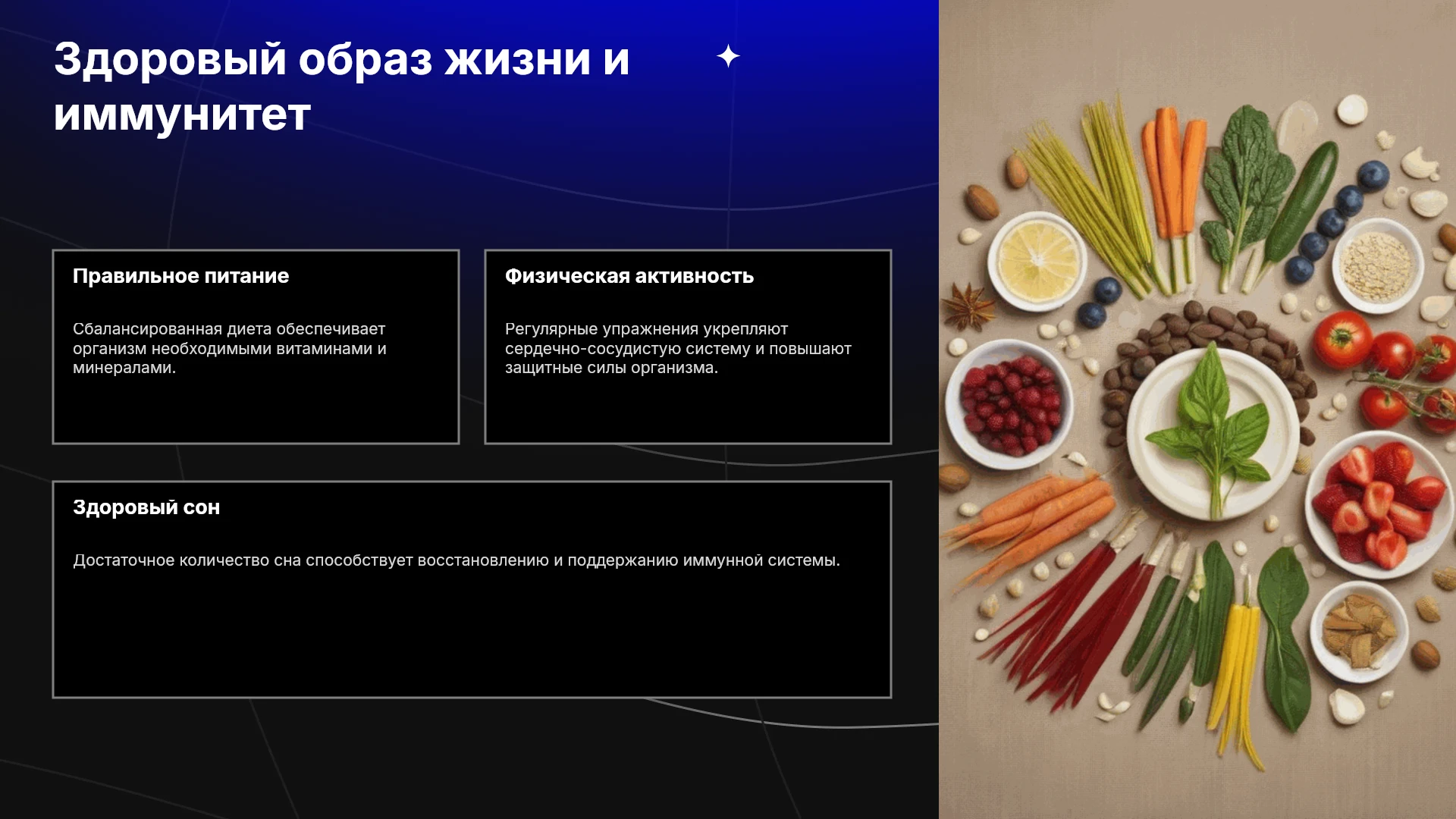 Здоровый образ жизни и иммунитет

Правильное питание

Сбалансированная диета обеспечивает организм необходимыми витаминами и минералами.

Физическая активность

Регулярные упражнения укрепляют сердечно-сосудистую систему и повышают защитные силы организма.

Здоровый сон

Достаточное количество сна способствует восстановлению и поддержанию иммунной системы.